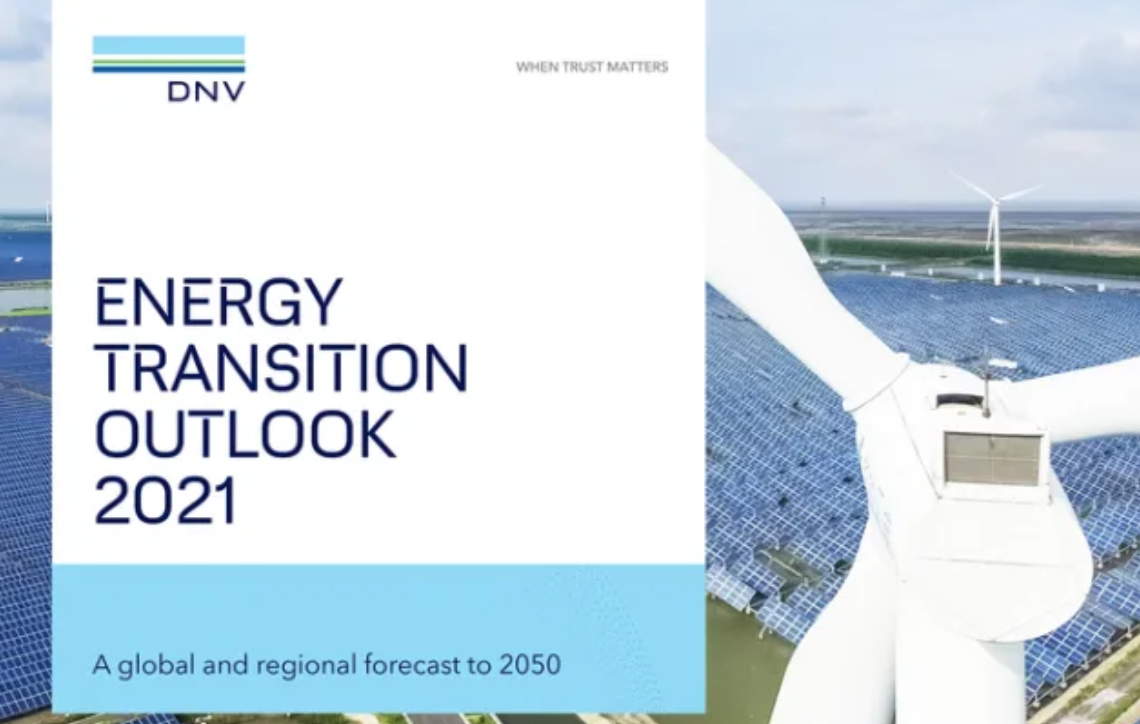 DNV

WHEN TRUST MATTERS

ENERGY TRANSITION OUTLOOK 2021

A global and regional forecast to 2050